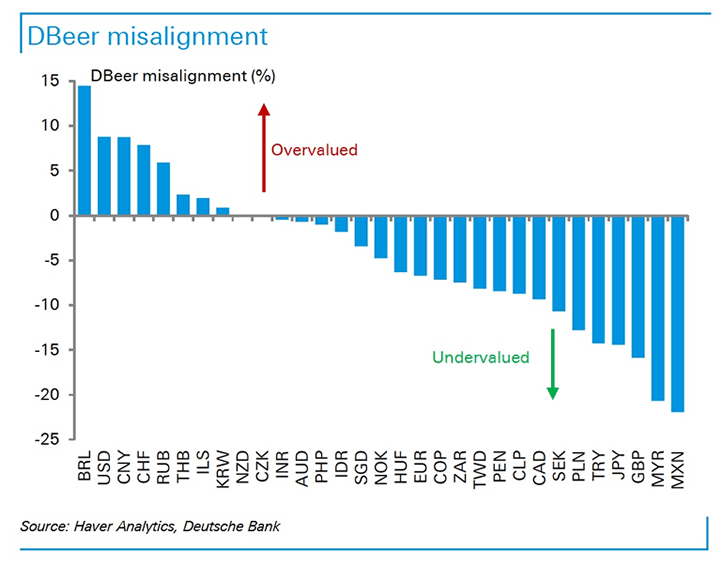 DBeer misalignment

DBeer misalignment (%)

15
10
5
0
-5
-10
-15
-20
-25

Overvalued

Undervalued

BRL USD CNY CHF RUB THB ILS KRW NZD CZK INR AUD PHP IDR SGD NOK HUF EUR COP ZAR TWD PEN CLP CAD SEK PLN TRY JPY GBP MYR MXN

Source: Haver Analytics, Deutsche Bank